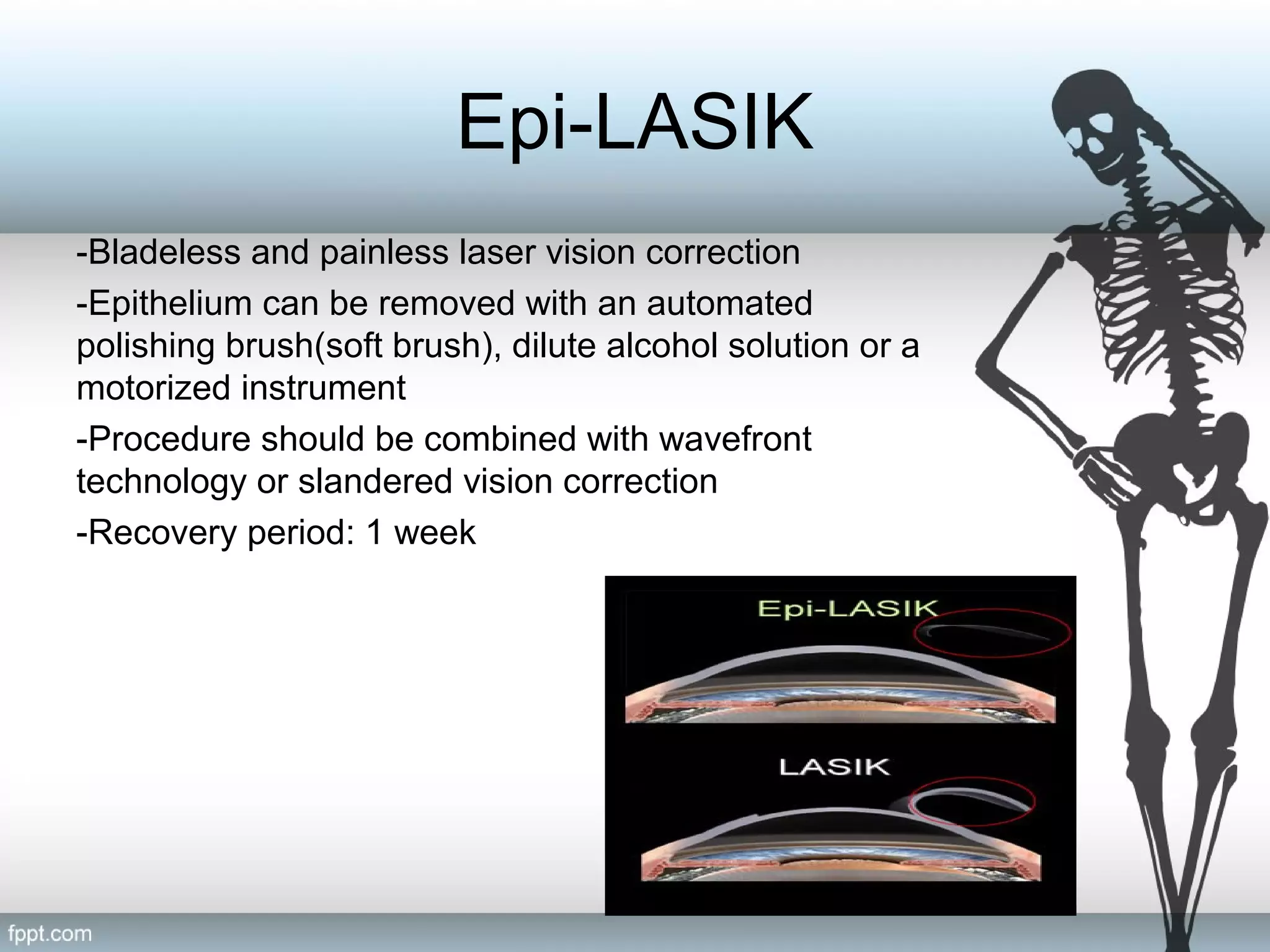 Epi-LASIK

-Bladeless and painless laser vision correction

-Epithelium can be removed with an automated polishing brush(soft brush), dilute alcohol solution or a motorized instrument

-Procedure should be combined with wavefront technology or slandered vision correction

-Recovery period: 1 week

Epi-LASIK

LASIK

fppt.com